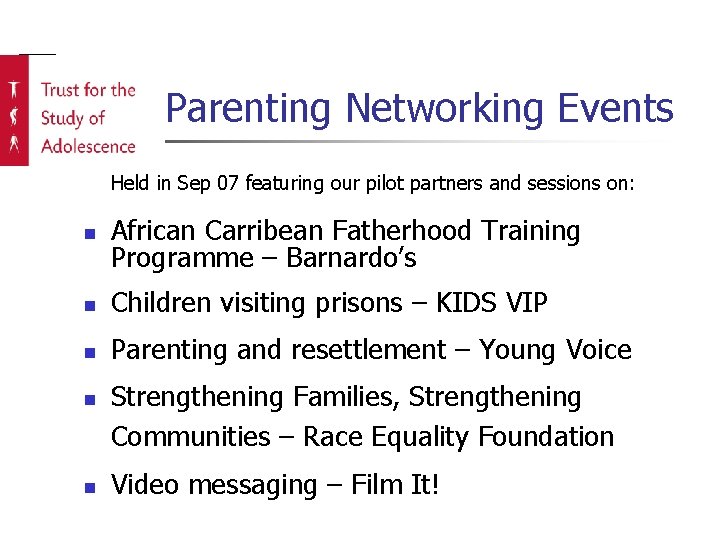 Trust for the Study of Adolescence

Parenting Networking Events

Held in Sep 07 featuring our pilot partners and sessions on:

- African Carribean Fatherhood Training Programme – Barnardo's
- Children visiting prisons – KIDS VIP
- Parenting and resettlement – Young Voice
- Strengthening Families, Strengthening Communities – Race Equality Foundation
- Video messaging – Film It!